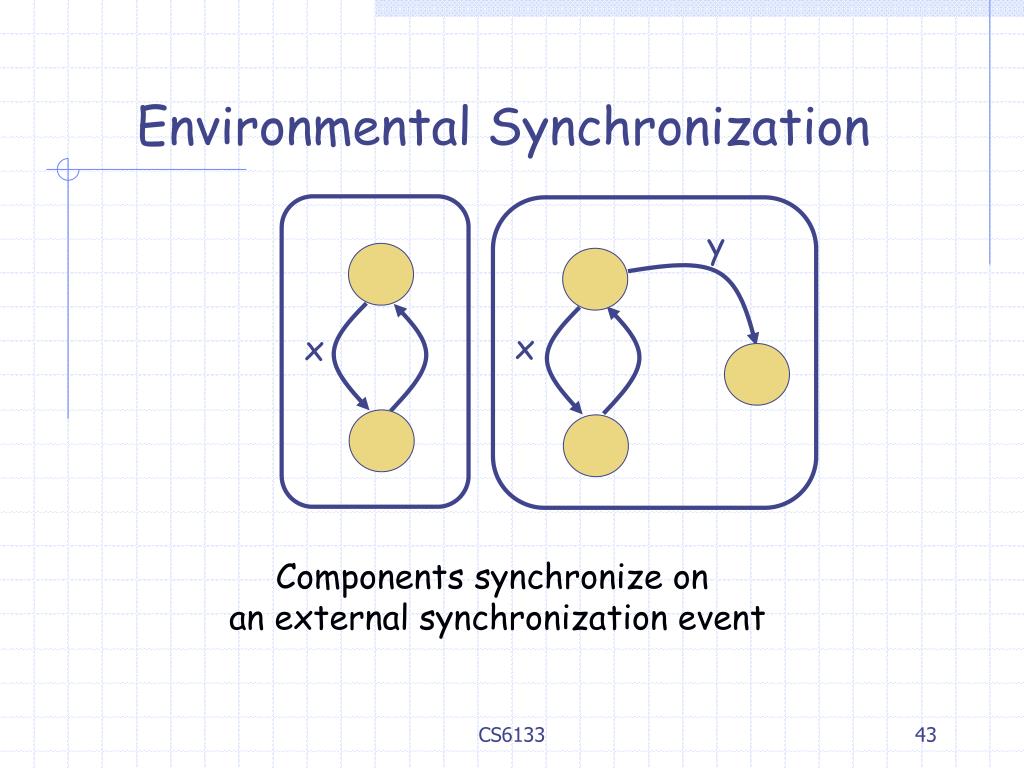 Environmental Synchronization

x

x

y

Components synchronize on an external synchronization event

CS6133

43